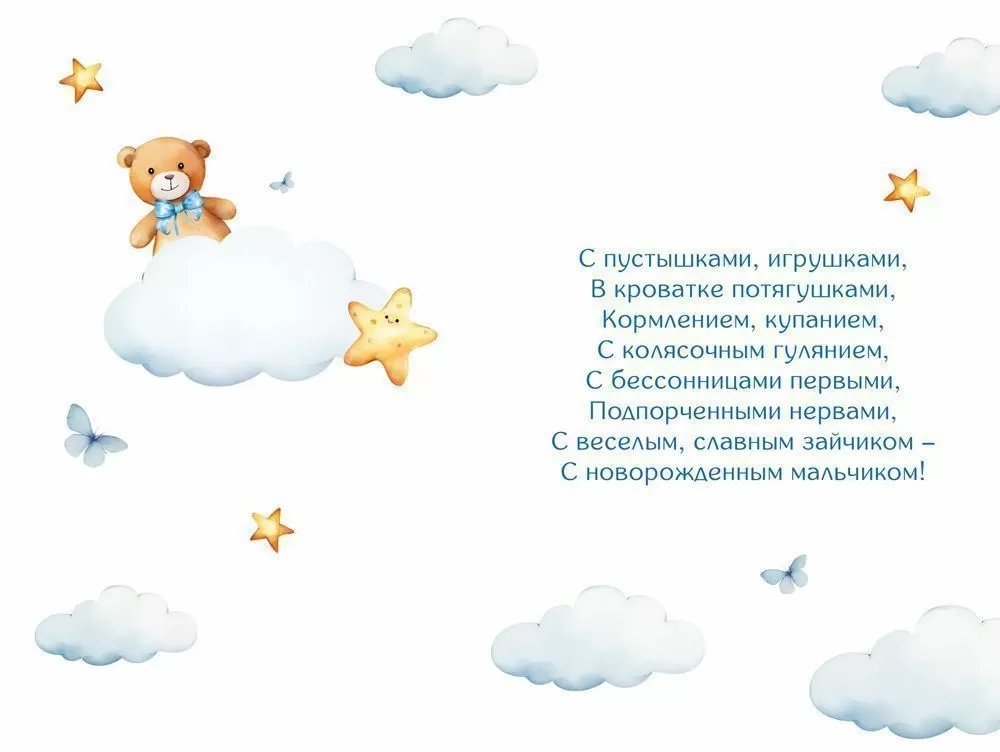 С пустышками, игрушками,
В кроватке потягушками,
Кормлением, купанием,
С колясочным гулянием,
С бессонницами первыми,
Подпорченными нервами,
С веселым, славным зайчиком –
С новорожденным мальчиком!